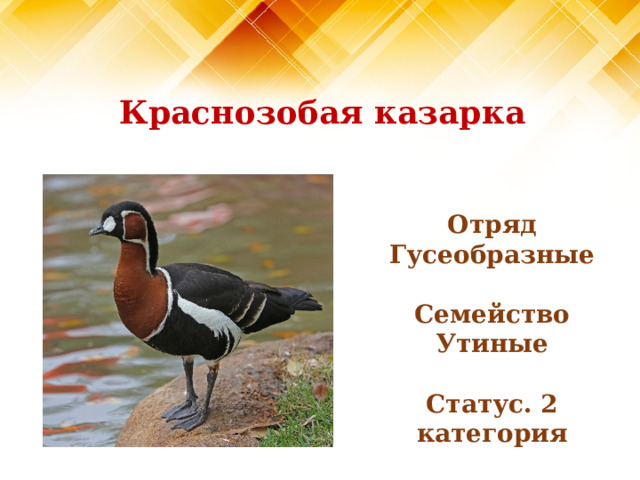 Краснозобая казарка

Отряд
Гусеобразные

Семейство
Утиные

Статус. 2
категория